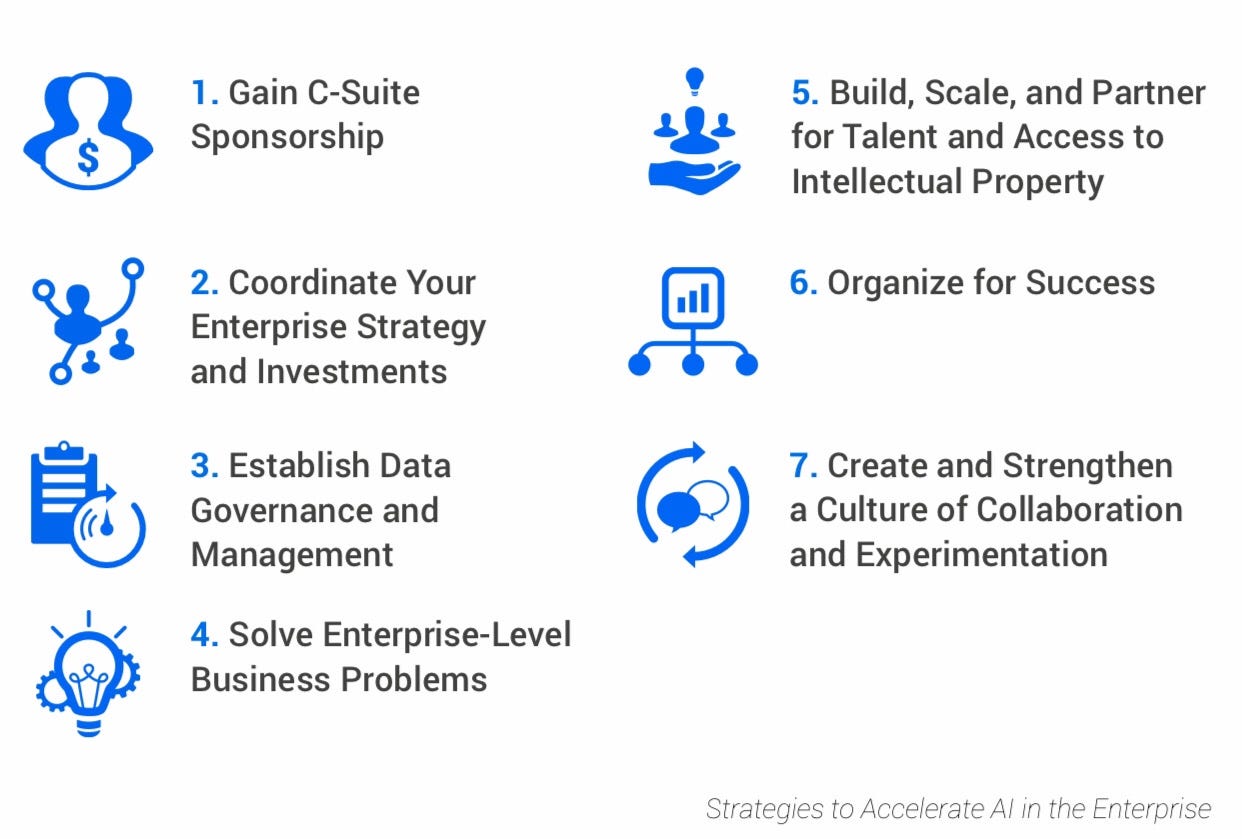 1. Gain C-Suite Sponsorship

2. Coordinate Your Enterprise Strategy and Investments

3. Establish Data Governance and Management

4. Solve Enterprise-Level Business Problems

5. Build, Scale, and Partner for Talent and Access to Intellectual Property

6. Organize for Success

7. Create and Strengthen a Culture of Collaboration and Experimentation

Strategies to Accelerate AI in the Enterprise